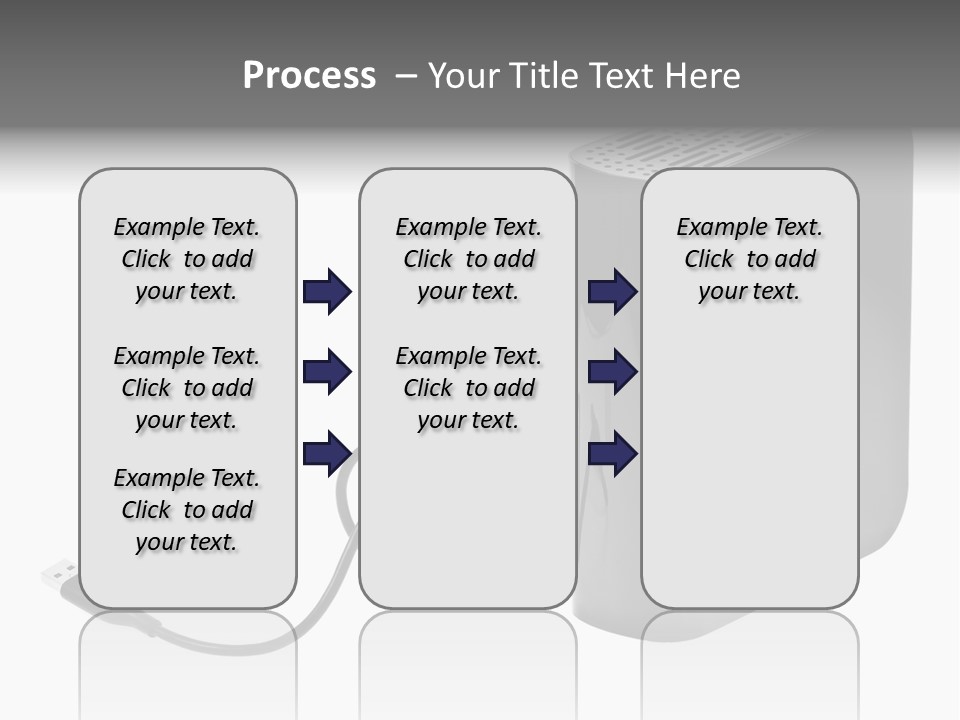 Process – Your Title Text Here

Example Text. Click to add your text.

Example Text. Click to add your text.

Example Text. Click to add your text.

Example Text. Click to add your text.

Example Text. Click to add your text.

Example Text. Click to add your text.